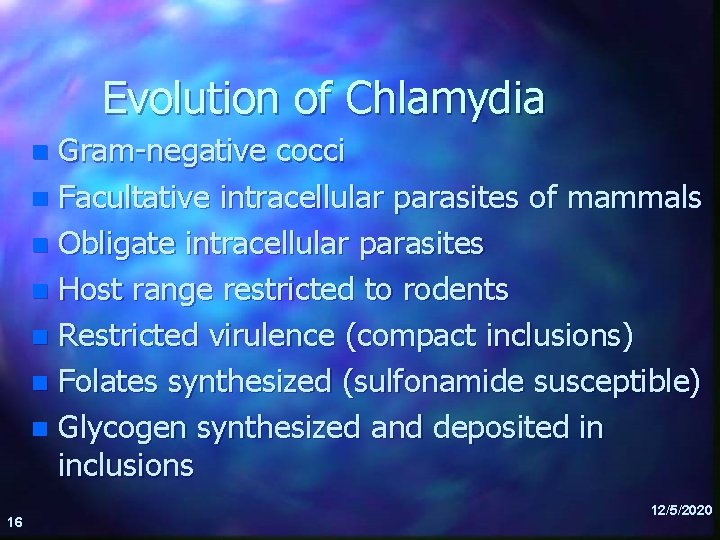 Evolution of Chlamydia

- Gram-negative cocci
- Facultative intracellular parasites of mammals
- Obligate intracellular parasites
- Host range restricted to rodents
- Restricted virulence (compact inclusions)
- Folates synthesized (sulfonamide susceptible)
- Glycogen synthesized and deposited in inclusions

16

12/5/2020